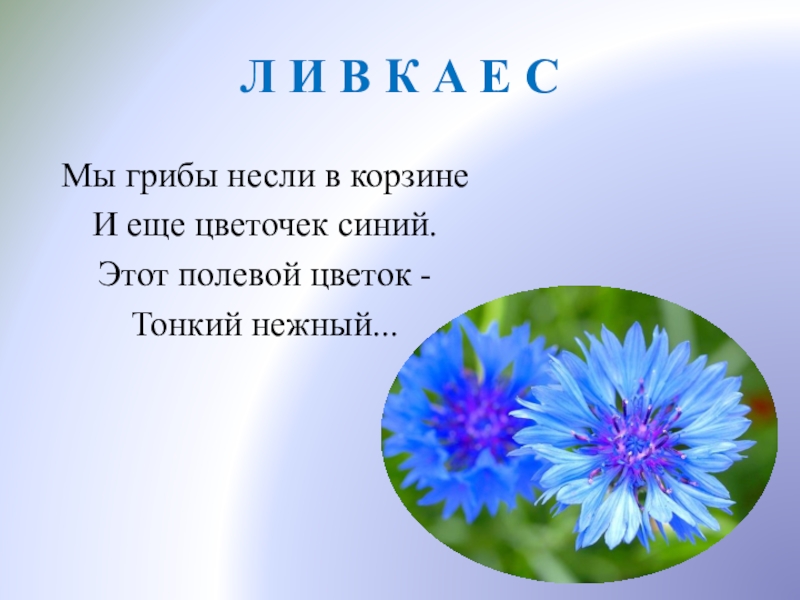 Л И В К А Е С

Мы грибы несли в корзине
И еще цветочек синий.
Этот полевой цветок -
Тонкий нежный...